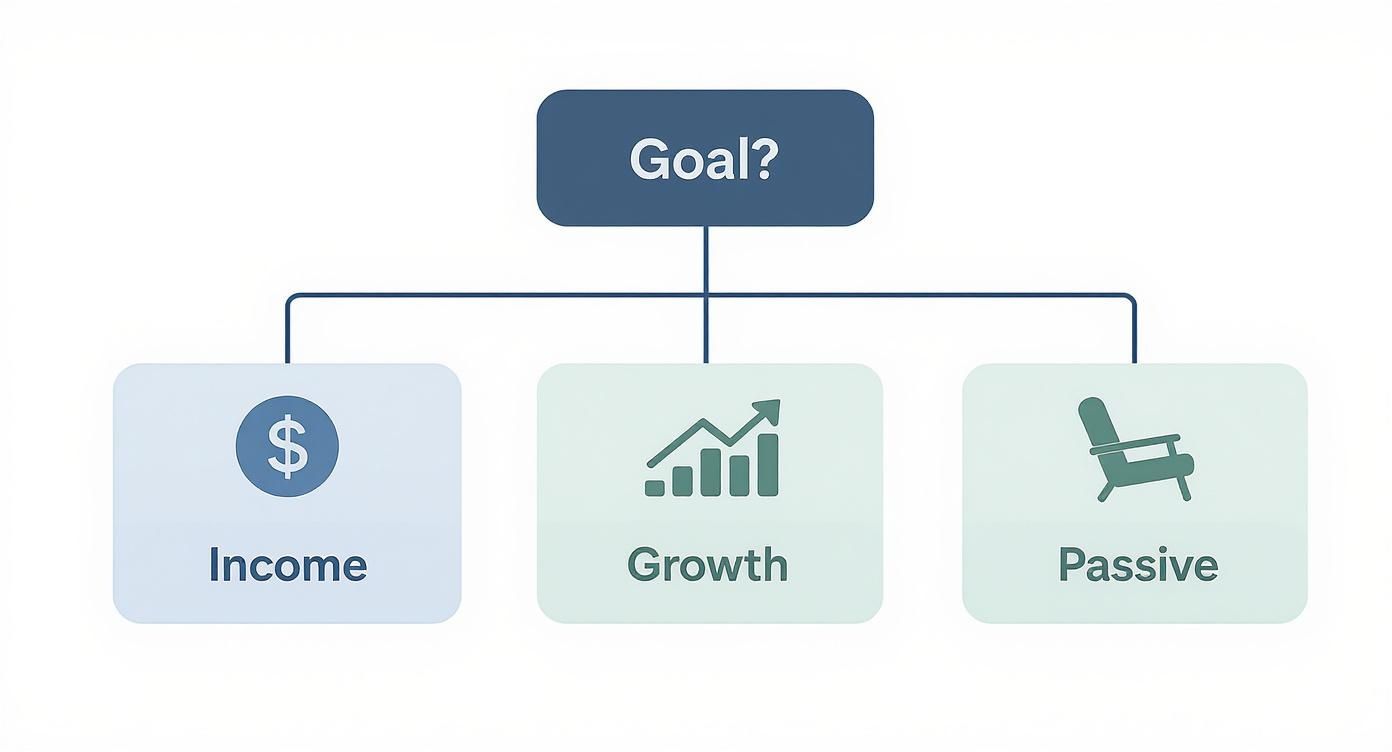 Goal?

$

Income

Growth

Passive